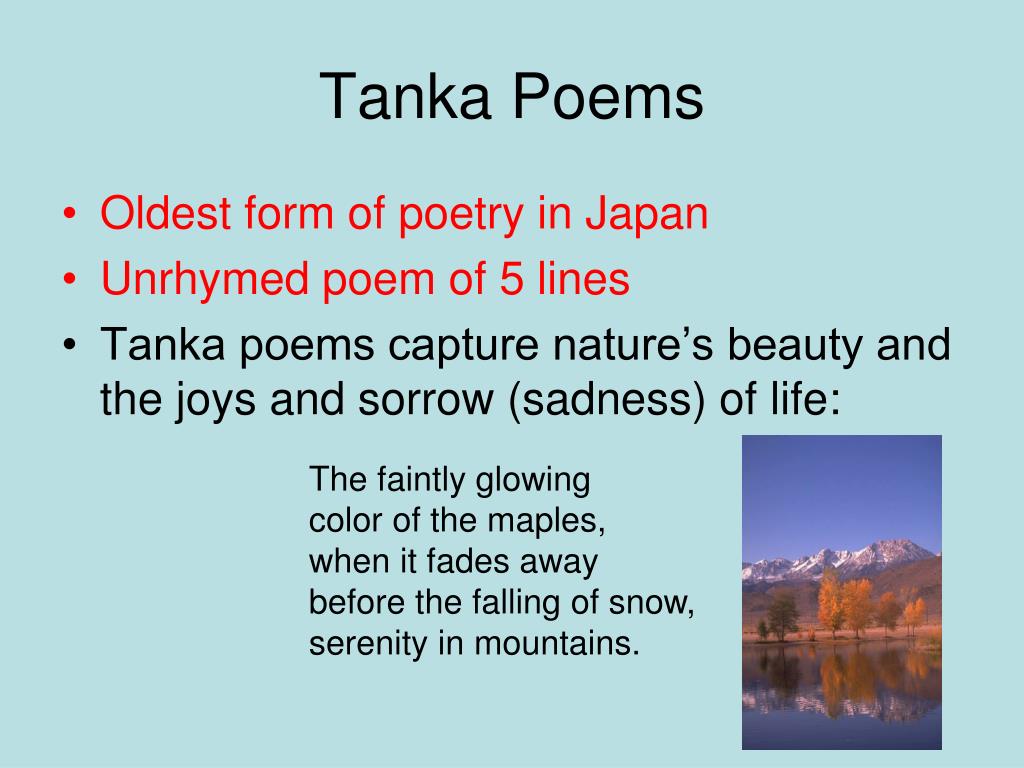 Tanka Poems

• Oldest form of poetry in Japan
• Unrhymed poem of 5 lines
• Tanka poems capture nature's beauty and the joys and sorrow (sadness) of life:

The faintly glowing
color of the maples,
when it fades away
before the falling of snow,
serenity in mountains.